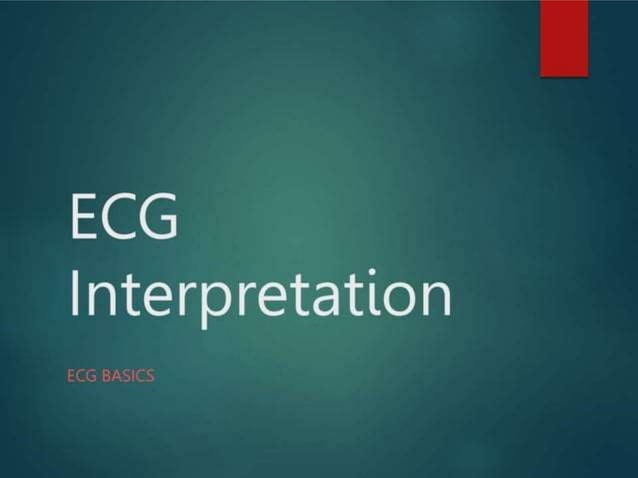 ECG Interpretation

ECG BASICS